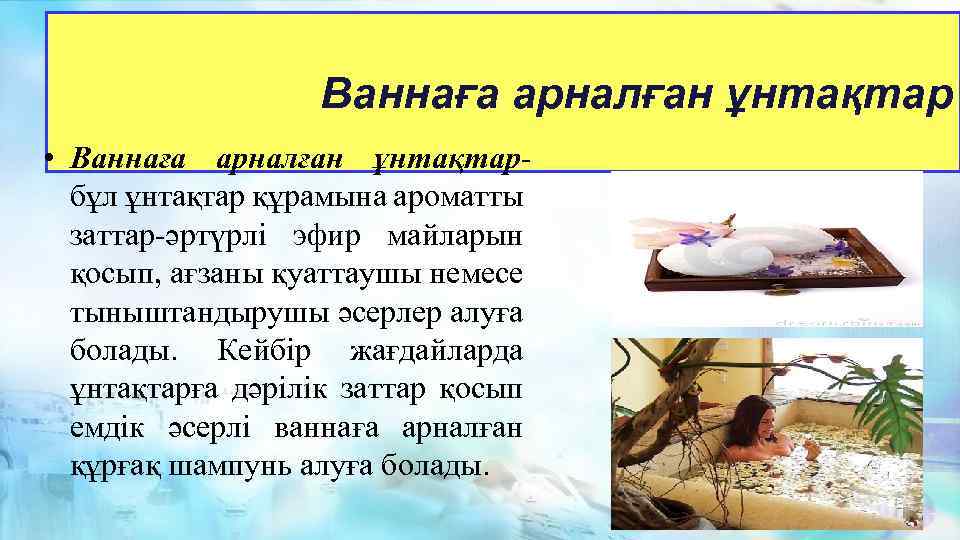 Ваннаға арналған ұнтақтар

• Ваннаға арналған ұнтақтар- бұл ұнтақтар құрамына ароматты заттар-әртүрлі эфир майларын қосып, ағзаны қуаттаушы немесе тыныштандырушы әсерлер алуға болады. Кейбір жағдайларда ұнтақтарға дәрілік заттар қосып емдік әсерлі ваннаға арналған құрғақ шампунь алуға болады.